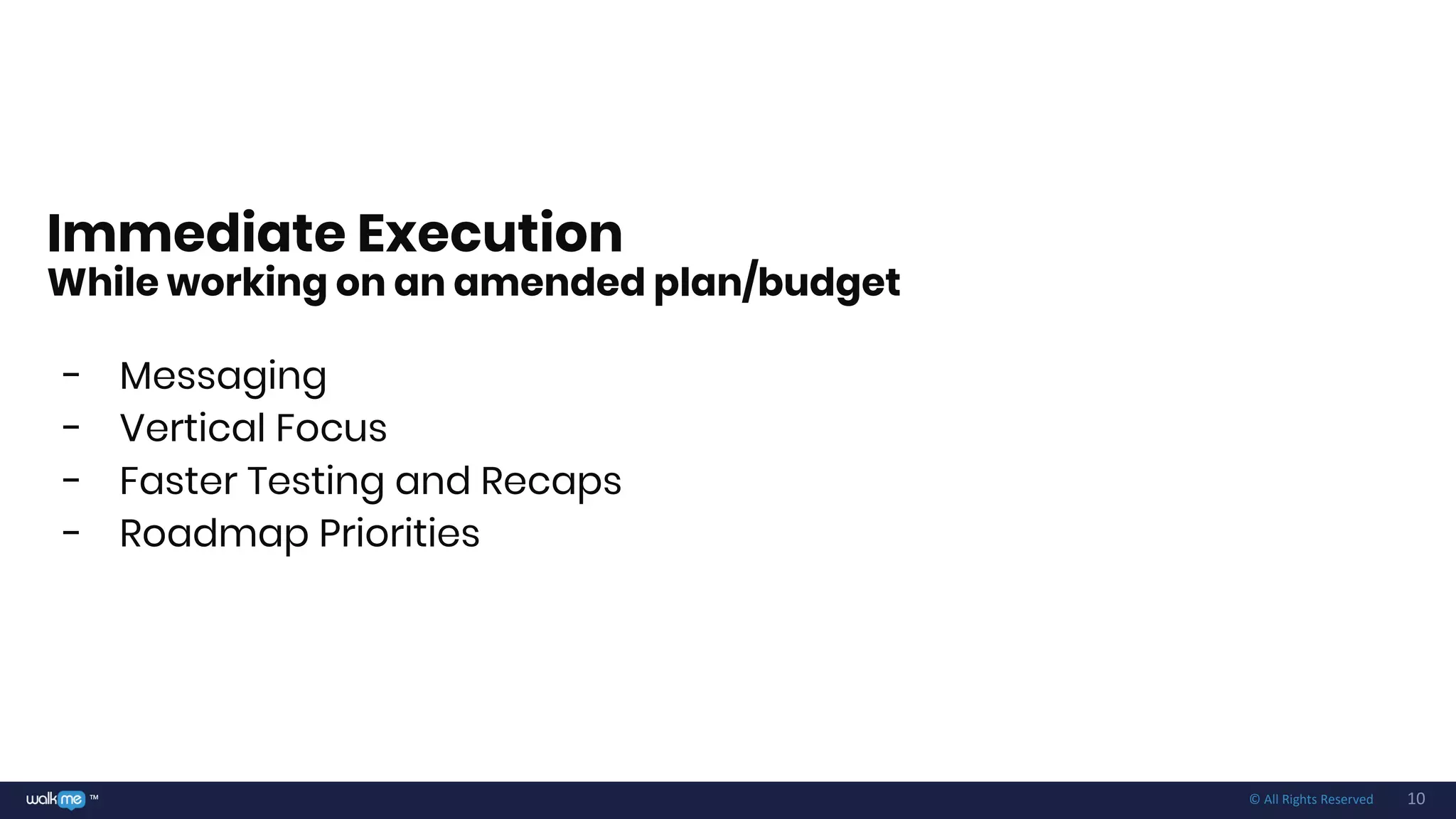 Immediate Execution
While working on an amended plan/budget

- Messaging
- Vertical Focus
- Faster Testing and Recaps
- Roadmap Priorities

walkme ™

© All Rights Reserved 10